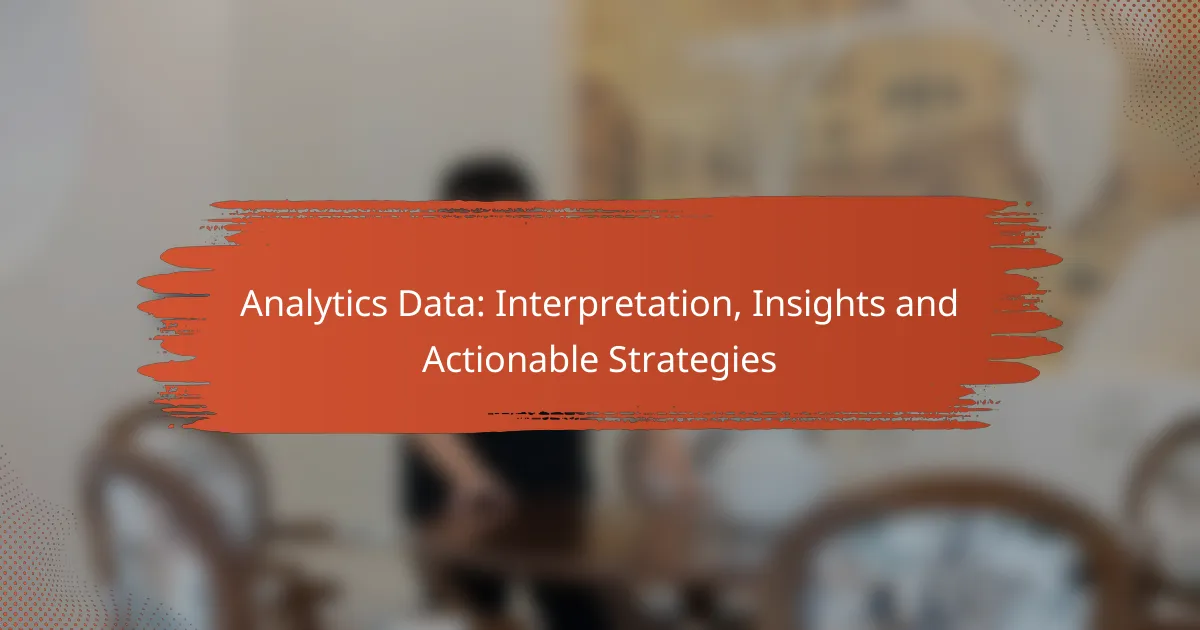 Analytics Data: Interpretation, Insights and Actionable Strategies